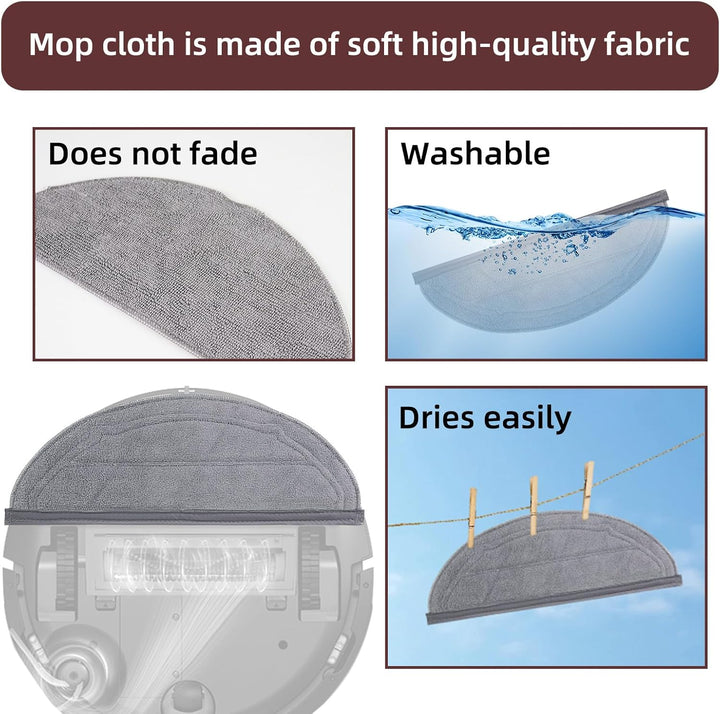 Mop cloth is made of soft high-quality fabric

Does not fade

Washable

Dries easily